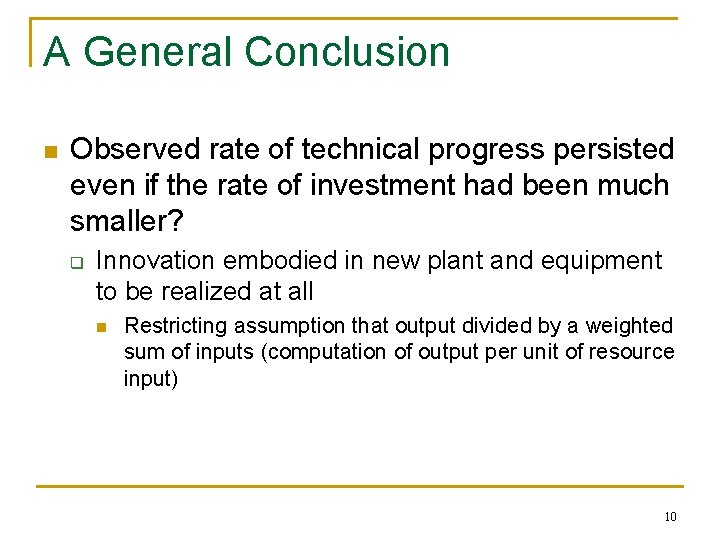 A General Conclusion

Observed rate of technical progress persisted even if the rate of investment had been much smaller?

Innovation embodied in new plant and equipment to be realized at all

Restricting assumption that output divided by a weighted sum of inputs (computation of output per unit of resource input)

10